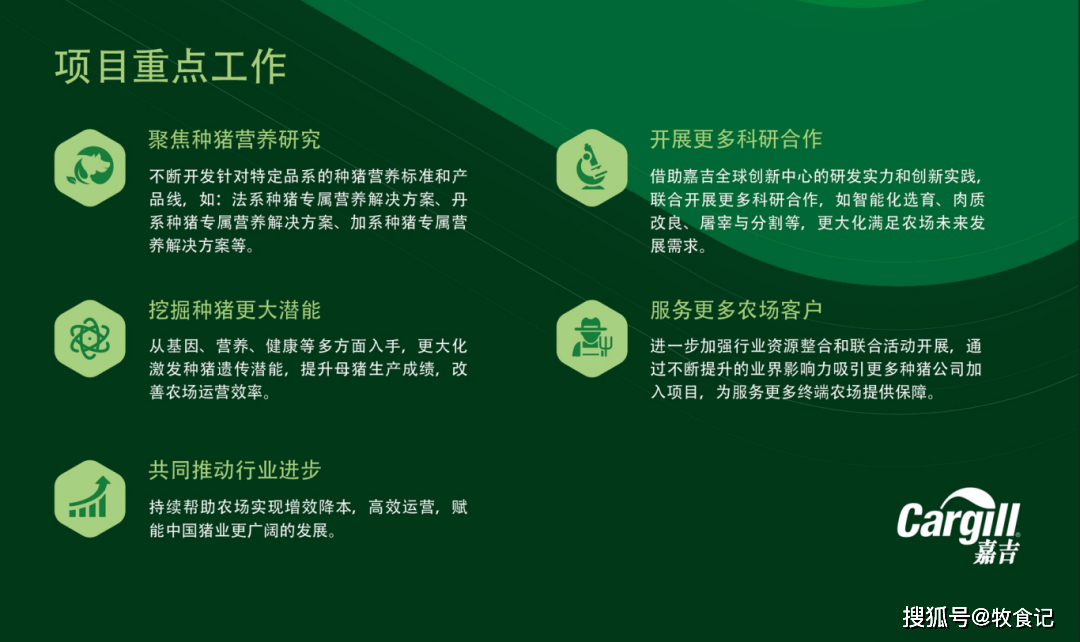 项目重点工作

聚焦种猪营养研究

不断开发针对特定品系的种猪营养标准和产品线，如：法系种猪专属营养解决方案、丹系种猪专属营养解决方案、加系种猪专属营养解决方案等。

挖掘种猪更大潜能

从基因、营养、健康等多方面入手，更大化激发种猪遗传潜能，提升母猪生产成绩，改善农场运营效率。

共同推动行业进步

持续帮助农场实现增效降本，高效运营，赋能中国猪业更广阔的发展。

开展更多科研合作

借助嘉吉全球创新中心的研发实力和创新实践，联合开展更多科研合作，如智能化选育、肉质改良、屠宰与分割等，更大化满足农场未来发展需求。

服务更多农场客户

进一步加强行业资源整合和联合活动开展，通过不断提升的业界影响力吸引更多种猪公司加入项目，为服务更多终端农场提供保障。

Cargill
嘉吉

搜狐号@牧食记